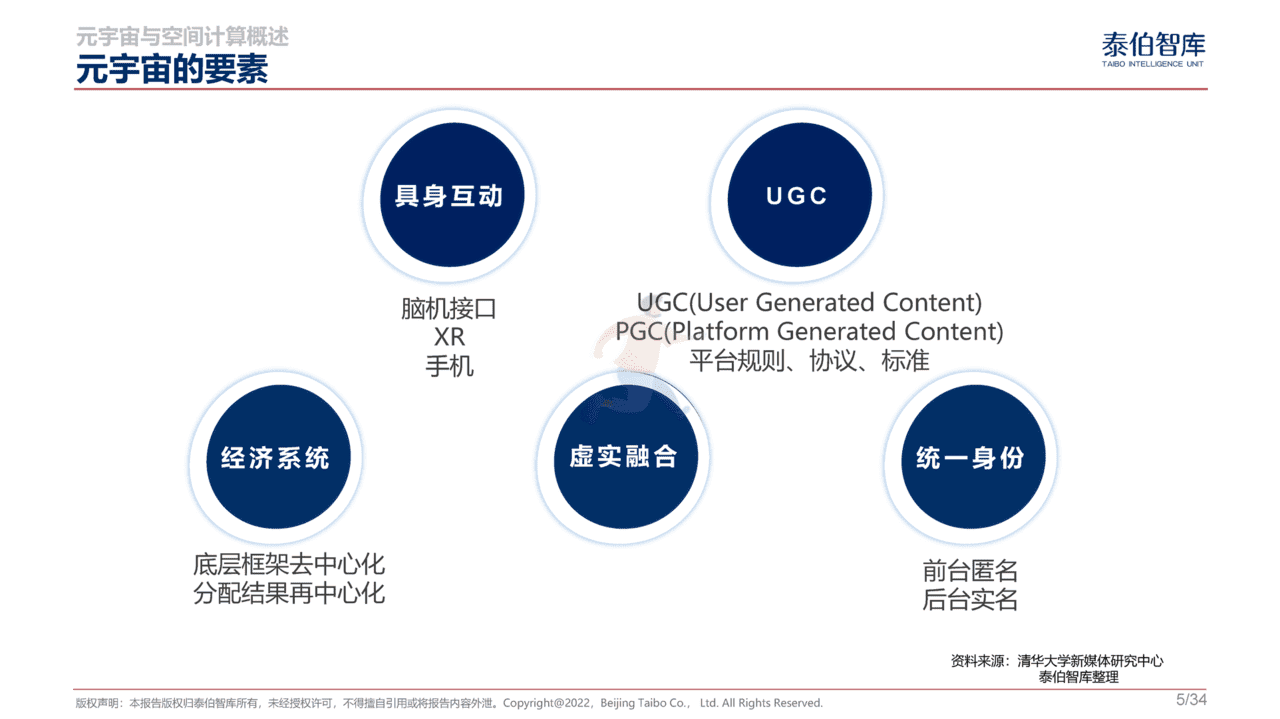 元宇宙与空间计算概述
元宇宙的要素

泰伯智库
TAIBO INTELLIGENCE UNIT

具身互动

脑机接口
XR
手机

UGC

UGC(User Generated Content)
PGC(Platform Generated Content)
平台规则、协议、标准

经济系统

底层框架去中心化
分配结果再中心化

虚实融合

统一身份

前台匿名
后台实名

资料来源：清华大学新媒体研究中心
泰伯智库整理

版权声明：本报告版权归泰伯智库所有，未经授权许可，不得擅自引用或将报告内容外泄。Copyright@2022，Beijing Taibo Co.， Ltd. All Rights Reserved.

5/34